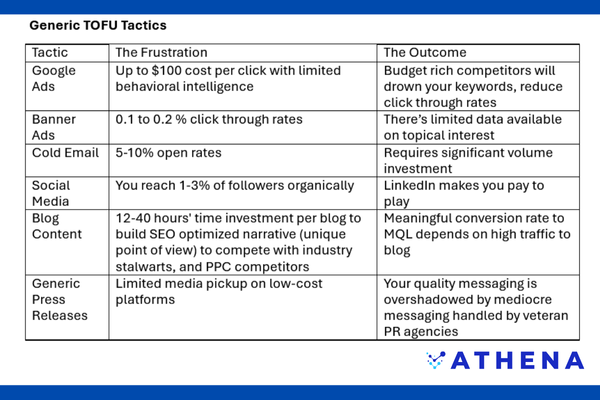 **Generic TOFU Tactics**

| Tactic | The Frustration | The Outcome |
|---|---|---|
| Google Ads | Up to \$100 cost per click with limited behavioral intelligence | Budget rich competitors will drown your keywords, reduce click through rates |
| Banner Ads | 0.1 to 0.2 % click through rates | There's limited data available on topical interest |
| Cold Email | 5-10% open rates | Requires significant volume investment |
| Social Media | You reach 1-3% of followers organically | LinkedIn makes you pay to play |
| Blog Content | 12-40 hours' time investment per blog to build SEO optimized narrative (unique point of view) to compete with industry stalwarts, and PPC competitors | Meaningful conversion rate to MQL depends on high traffic to blog |
| Generic Press Releases | Limited media pickup on low-cost platforms | Your quality messaging is overshadowed by mediocre messaging handled by veteran PR agencies |

ATHENA